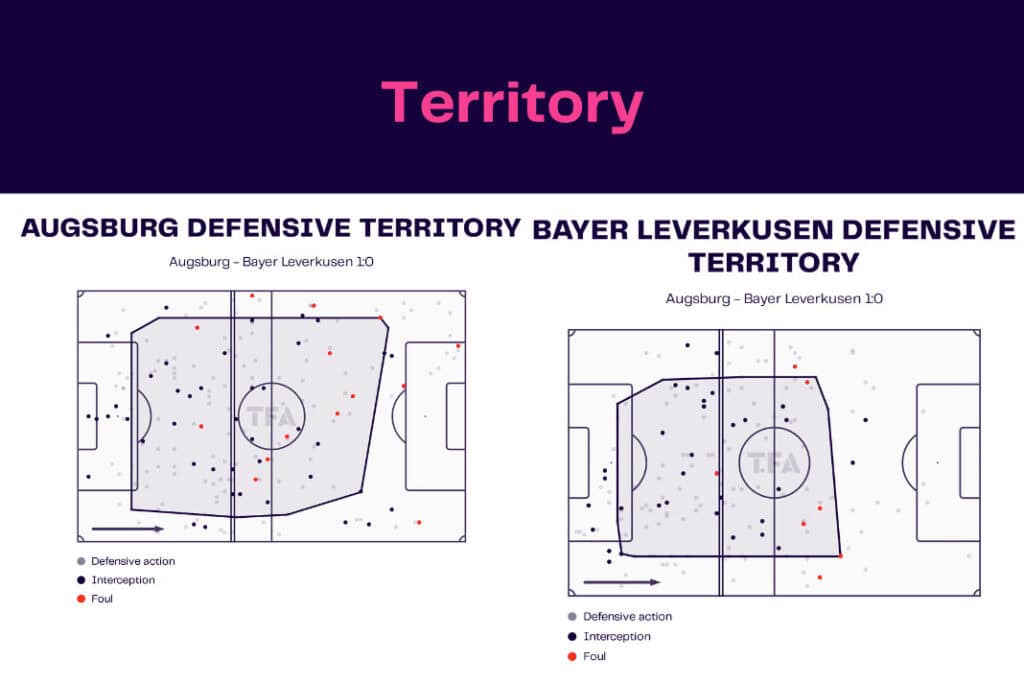 Territory

AUGSBURG DEFENSIVE TERRITORY

Augsburg – Bayer Leverkusen 1:0

TFA

Defensive action
Interception
Foul

BAYER LEVERKUSEN DEFENSIVE TERRITORY

Augsburg – Bayer Leverkusen 1:0

TFA

Defensive action
Interception
Foul